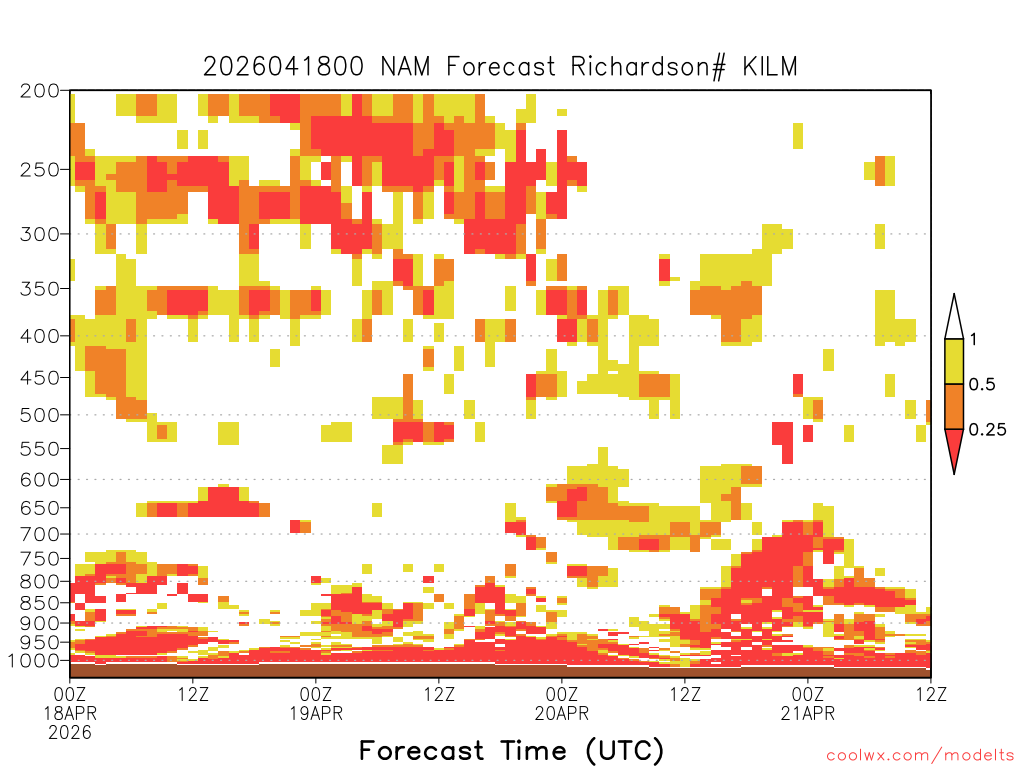 2026041800 NAM Forecast Richardson# KILM

200
250
300
350
400
450
500
550
600
650
700
750
800
850
900
950
1000

1
0.5
0.25

00Z 18APR 2026
12Z
00Z 19APR
12Z
00Z 20APR
12Z
00Z 21APR
12Z

Forecast Time (UTC)

coolwx.com/modelts